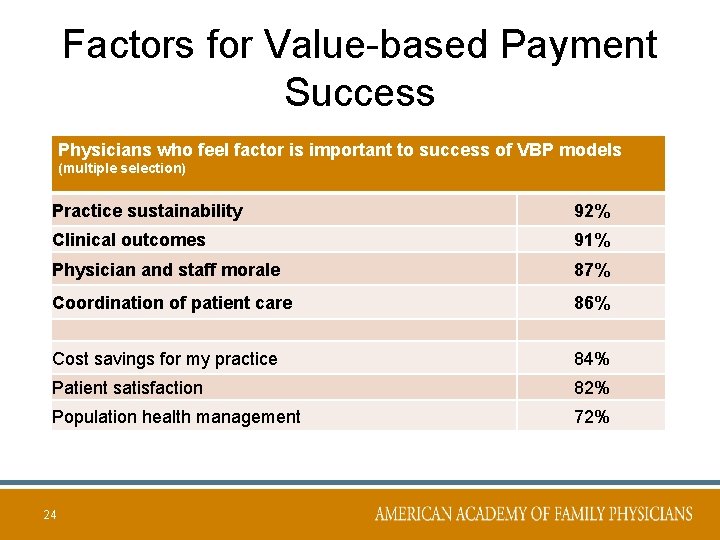 Factors for Value-based Payment Success

| Physicians who feel factor is important to success of VBP models (multiple selection) | |
|---|---|
| Practice sustainability | 92% |
| Clinical outcomes | 91% |
| Physician and staff morale | 87% |
| Coordination of patient care | 86% |
| | |
| Cost savings for my practice | 84% |
| Patient satisfaction | 82% |
| Population health management | 72% |

24

AMERICAN ACADEMY OF FAMILY PHYSICIANS